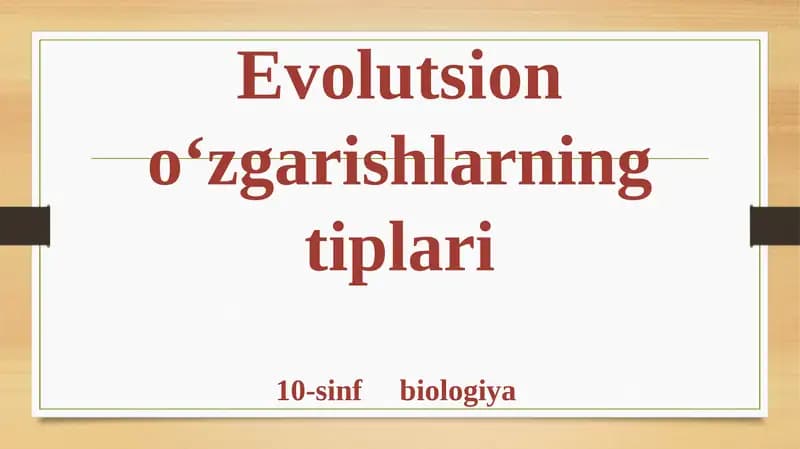 Evolutsion o‘zgarishlarning tiplari

10-sinf biologiya